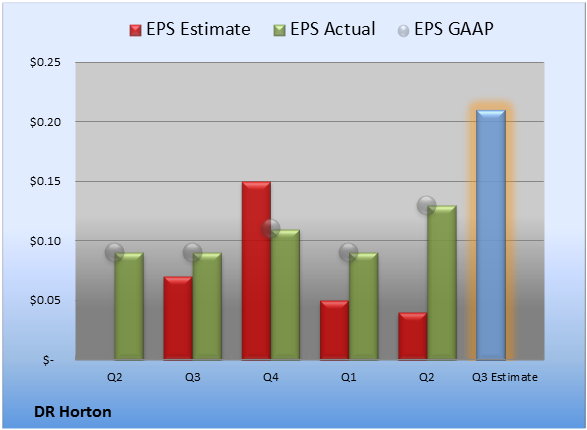 EPS Estimate EPS Actual EPS GAAP

$0.25
$0.20
$0.15
$0.10
$0.05
$-

Q2 Q3 Q4 Q1 Q2 Q3 Estimate

DR Horton